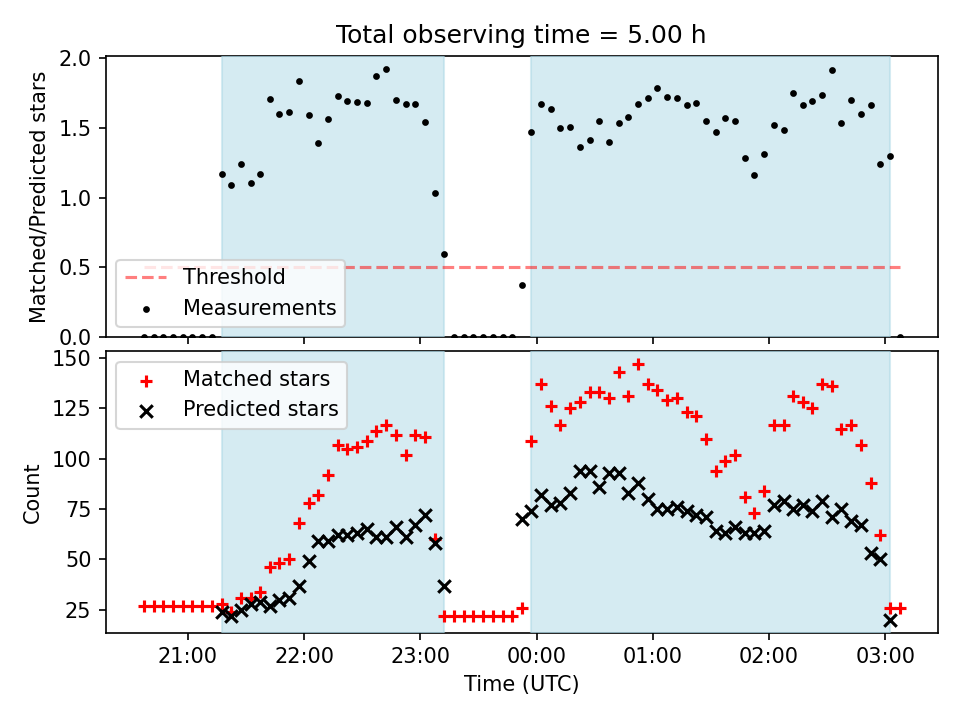 Total observing time = 5.00 h

Matched/Predicted stars

2.0
1.5
1.0
0.5
0.0

Threshold
Measurements

Count

150
125
100
75
50
25

Matched stars
Predicted stars

21:00
22:00
23:00
00:00
01:00
02:00
03:00

Time (UTC)